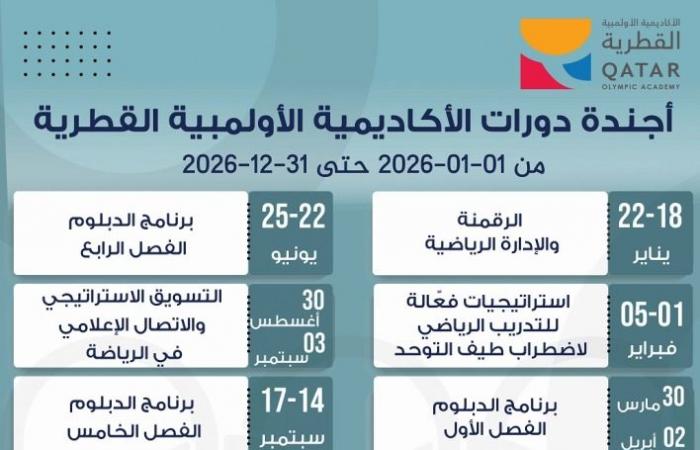 الأكاديمية الأولمبية
القطرية
QATAR
OLYMPIC ACADEMY

أجندة دورات الأكاديمية الأولمبية القطرية
من 01-01-2026 حتى 31-12-2026

22-18
يناير
الرقمنة
والإدارة الرياضية

05-01
فبراير
استراتيجيات فعّالة
للتدريب الرياضي
لاضطراب طيف التوحد

30 مارس
02 أبريل
برنامج الدبلوم
الفصل الأول

25-22
يونيو
برنامج الدبلوم
الفصل الرابع

30
أغسطس
03
سبتمبر
التسويق الاستراتيجي
والاتصال الإعلامي
في الرياضة

17-14
سبتمبر
برنامج الدبلوم
الفصل الخامس